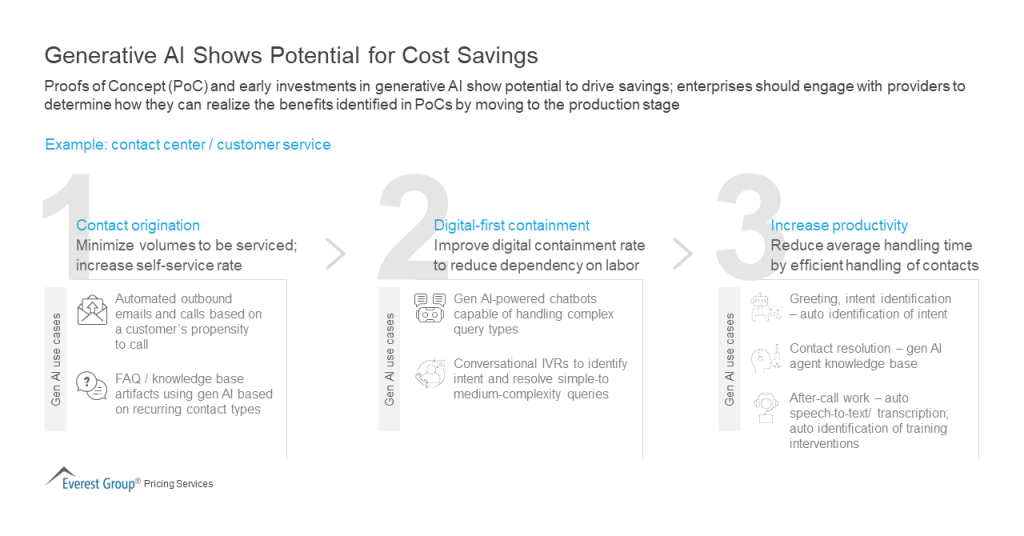 Generative AI Shows Potential for Cost Savings

Proofs of Concept (PoC) and early investments in generative AI show potential to drive savings; enterprises should engage with providers to determine how they can realize the benefits identified in PoCs by moving to the production stage

Example: contact center / customer service

1

Contact origination

Minimize volumes to be serviced; increase self-service rate

Gen AI use cases

Automated outbound emails and calls based on a customer's propensity to call

FAQ / knowledge base artifacts using gen AI based on recurring contact types

2

Digital-first containment

Improve digital containment rate to reduce dependency on labor

Gen AI use cases

Gen AI-powered chatbots capable of handling complex query types

Conversational IVRs to identify intent and resolve simple-to medium-complexity queries

3

Increase productivity

Reduce average handling time by efficient handling of contacts

Gen AI use cases

Greeting, intent identification – auto identification of intent

Contact resolution – gen AI agent knowledge base

After-call work – auto speech-to-text/ transcription; auto identification of training interventions

Everest Group® Pricing Services